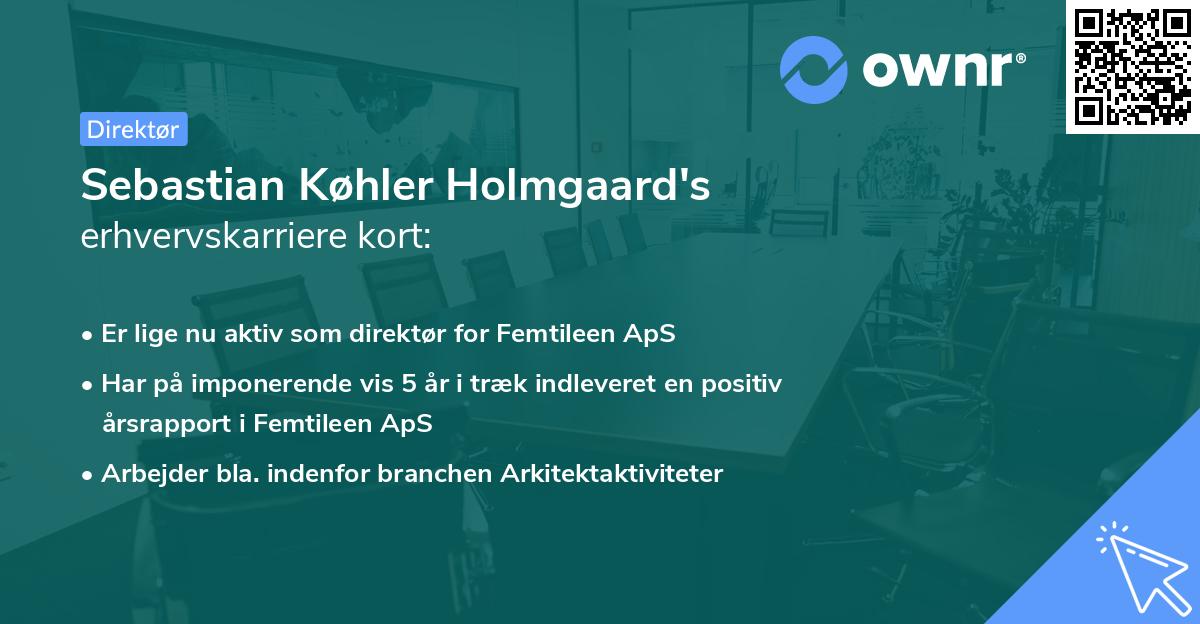 ownr®

Direktør

Sebastian Køhler Holmgaard's erhvervskarriere kort:

• Er lige nu aktiv som direktør for Femtileen ApS

• Har på imponerende vis 5 år i træk indleveret en positiv årsrapport i Femtileen ApS

• Arbejder bla. indenfor branchen Arkitektaktiviteter